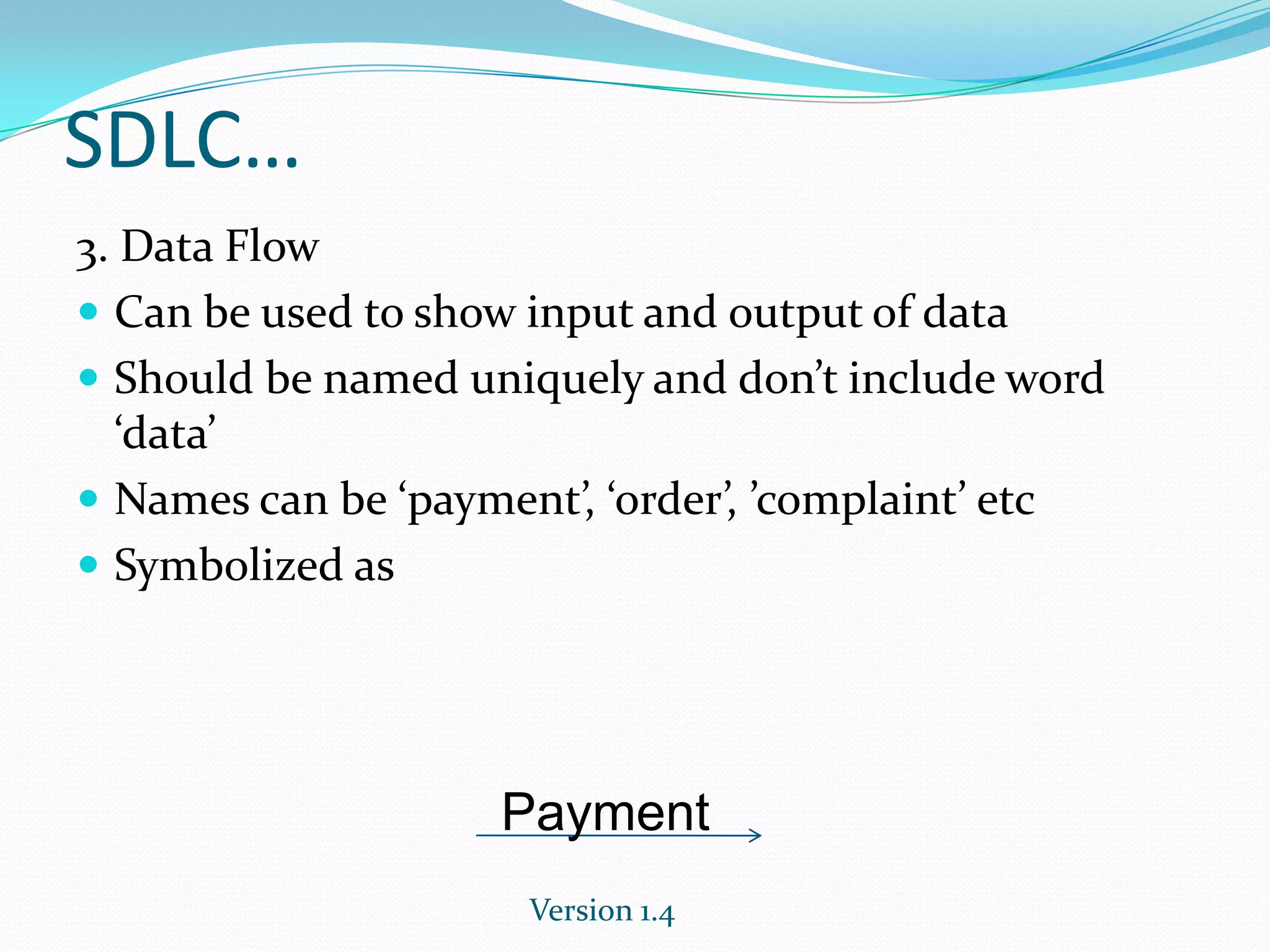 SDLC…

3. Data Flow

- Can be used to show input and output of data
- Should be named uniquely and don’t include word ‘data’
- Names can be ‘payment’, ‘order’, ’complaint’ etc
- Symbolized as

Payment

Version 1.4